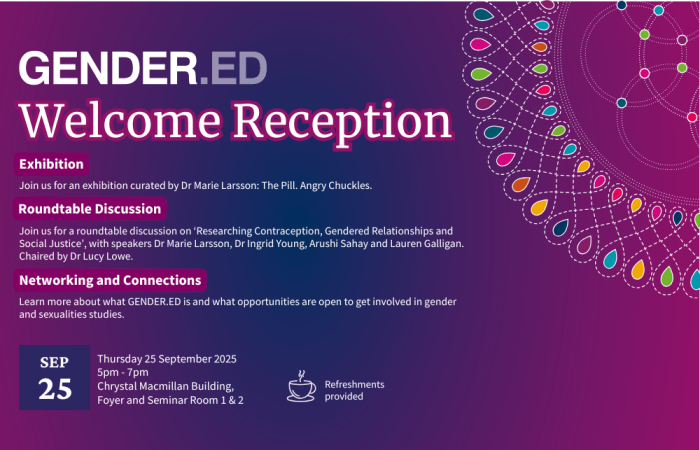 GENDER.ED
Welcome Reception

Exhibition

Join us for an exhibition curated by Dr Marie Larsson: The Pill. Angry Chuckles.

Roundtable Discussion

Join us for a roundtable discussion on 'Researching Contraception, Gendered Relationships and Social Justice', with speakers Dr Marie Larsson, Dr Ingrid Young, Arushi Sahay and Lauren Galligan. Chaired by Dr Lucy Lowe.

Networking and Connections

Learn more about what GENDER.ED is and what opportunities are open to get involved in gender and sexualities studies.

SEP
25

Thursday 25 September 2025
5pm - 7pm
Chrystal Macmillan Building, Foyer and Seminar Room 1 & 2

Refreshments provided